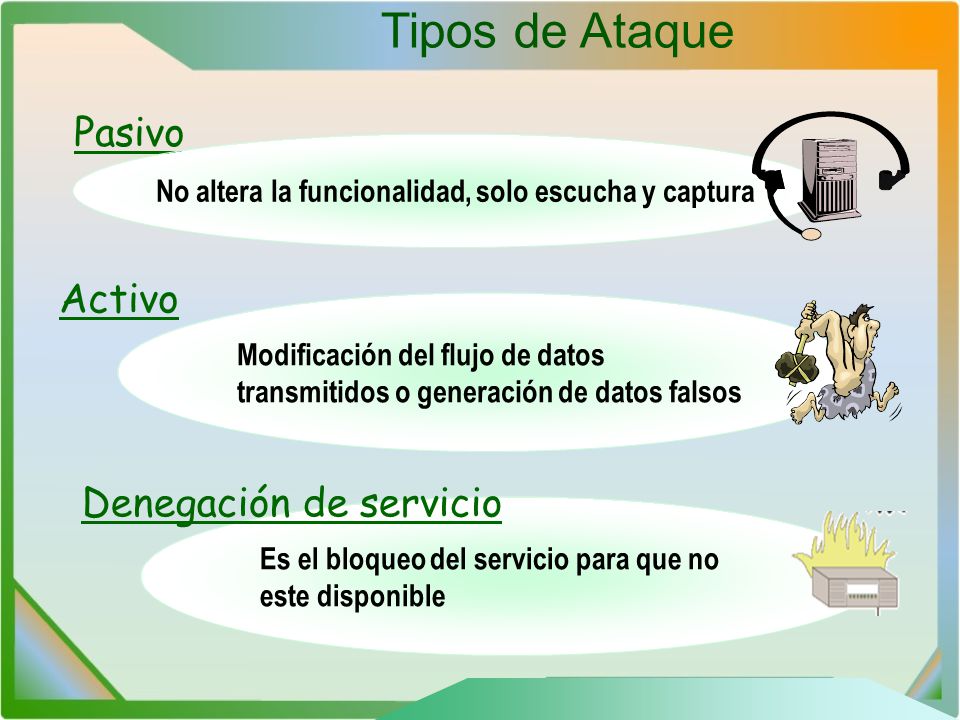 Tipos de Ataque

Pasivo

No altera la funcionalidad, solo escucha y captura

Activo

Modificación del flujo de datos transmitidos o generación de datos falsos

Denegación de servicio

Es el bloqueo del servicio para que no este disponible